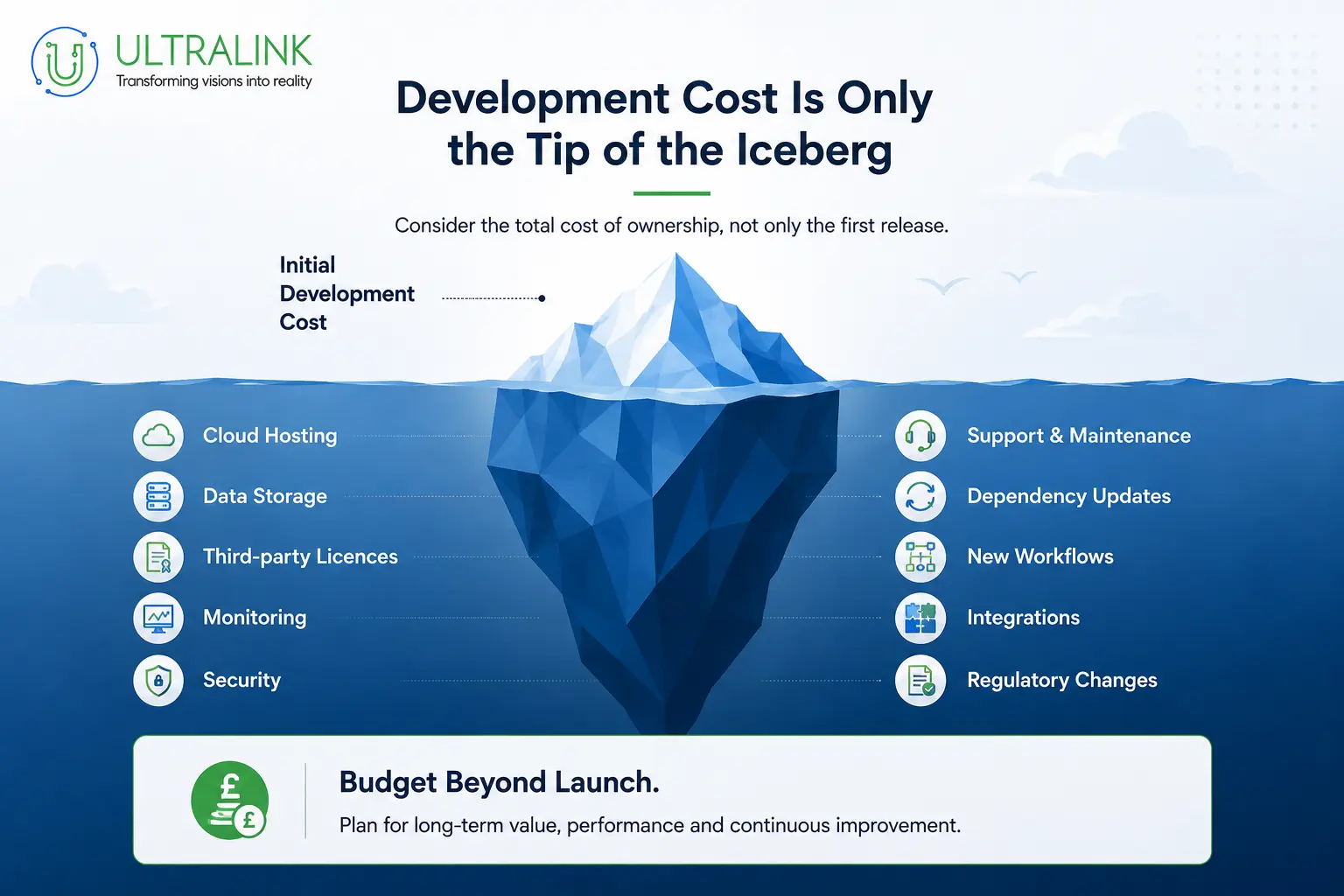 ULTRALINK
Transforming visions into reality

Development Cost Is Only the Tip of the Iceberg

Consider the total cost of ownership, not only the first release.

Initial Development Cost

Cloud Hosting

Data Storage

Third-party Licences

Monitoring

Security

Support & Maintenance

Dependency Updates

New Workflows

Integrations

Regulatory Changes

£

£

Budget Beyond Launch.

Plan for long-term value, performance and continuous improvement.